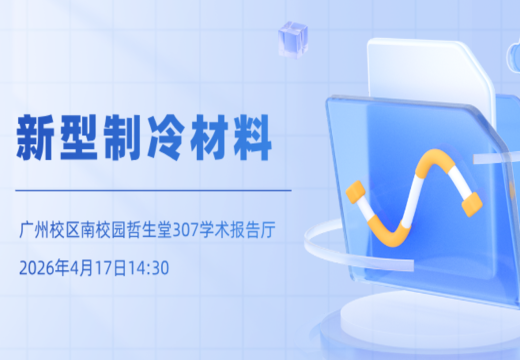 新型制冷材料

广州校区南校园哲生堂307学术报告厅

2026年4月17日14:30